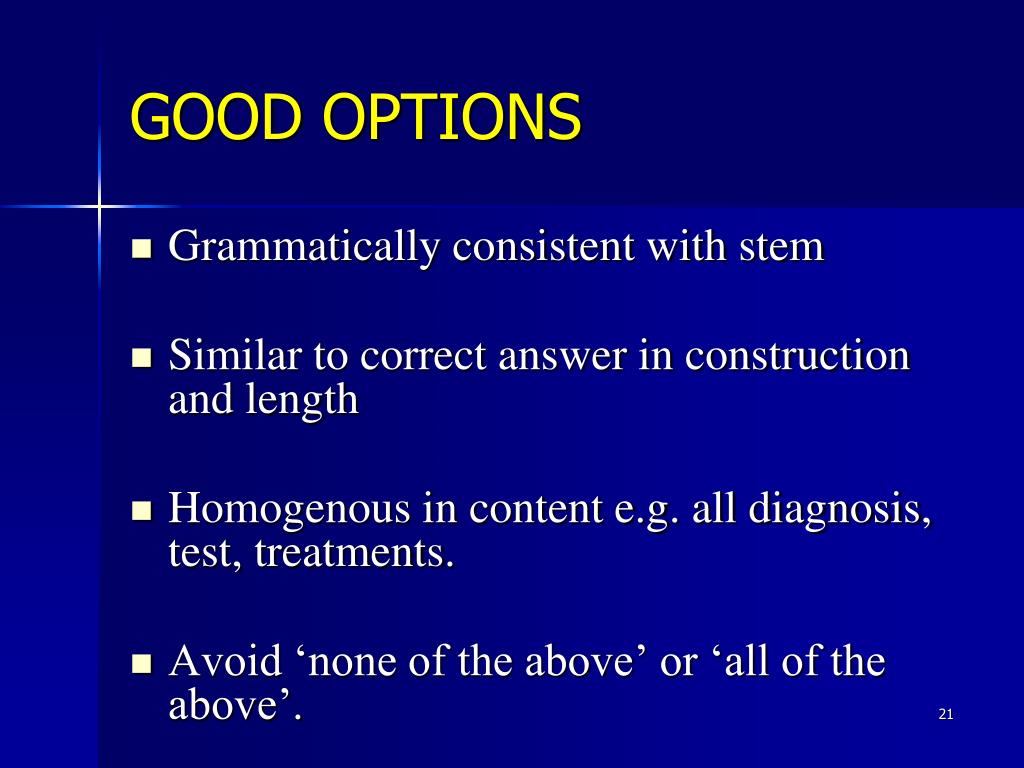 GOOD OPTIONS

Grammatically consistent with stem

Similar to correct answer in construction and length

Homogenous in content e.g. all diagnosis, test, treatments.

Avoid ‘none of the above’ or ‘all of the above’.

21